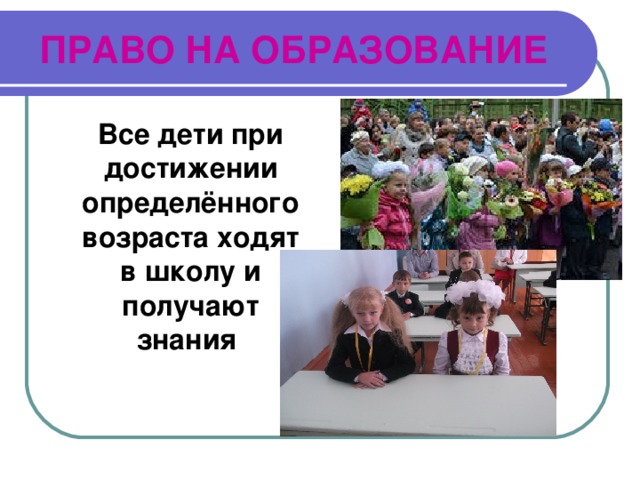 ПРАВО НА ОБРАЗОВАНИЕ

Все дети при достижении определённого возраста ходят в школу и получают знания